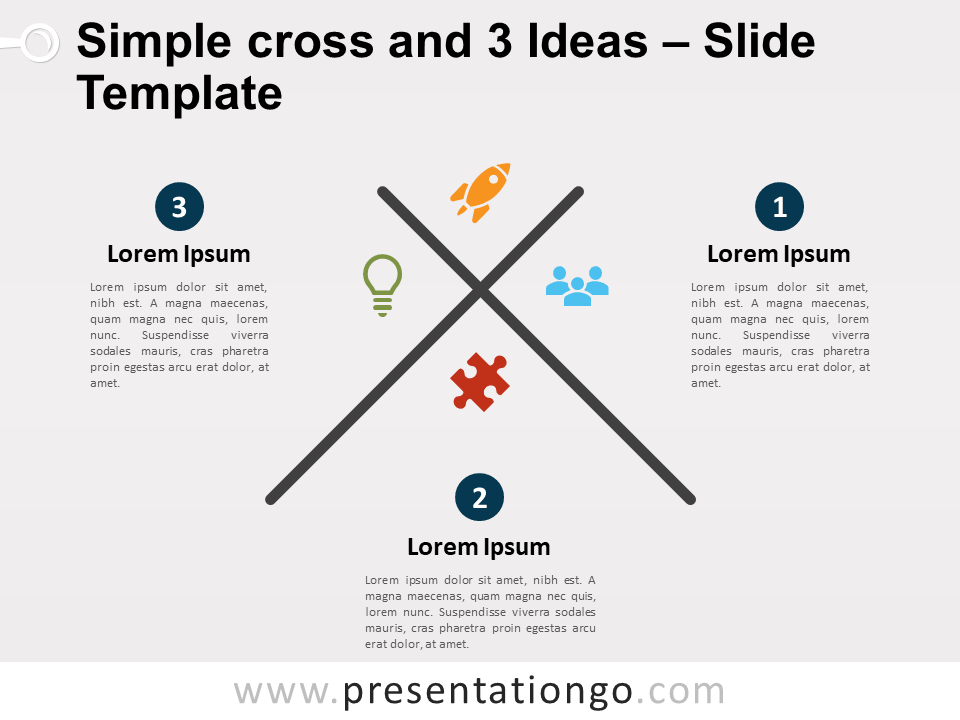 Simple cross and 3 Ideas – Slide Template

3

Lorem Ipsum

Lorem ipsum dolor sit amet, nibh est. A magna maecenas, quam magna nec quis, lorem nunc. Suspendisse viverra sodales mauris, cras pharetra proin egestas arcu erat dolor, at amet.

1

Lorem Ipsum

Lorem ipsum dolor sit amet, nibh est. A magna maecenas, quam magna nec quis, lorem nunc. Suspendisse viverra sodales mauris, cras pharetra proin egestas arcu erat dolor, at amet.

2

Lorem Ipsum

Lorem ipsum dolor sit amet, nibh est. A magna maecenas, quam magna nec quis, lorem nunc. Suspendisse viverra sodales mauris, cras pharetra proin egestas arcu erat dolor, at amet.

www.presentationgo.com